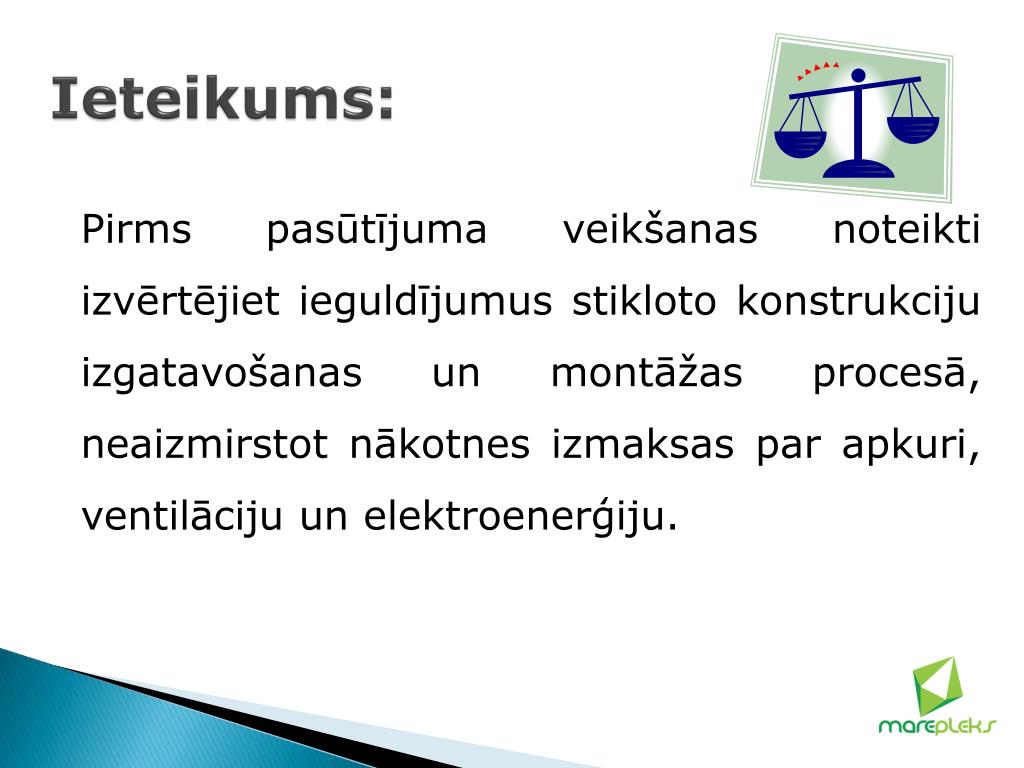 Ieteikums:

Pirms pasūtījuma veikšanas noteikti izvērtējiet ieguldījumus stikloto konstrukciju izgatavošanas un montāžas procesā, neaizmirstot nākotnes izmaksas par apkuri, ventilāciju un elektroenerģiju.

marepleks